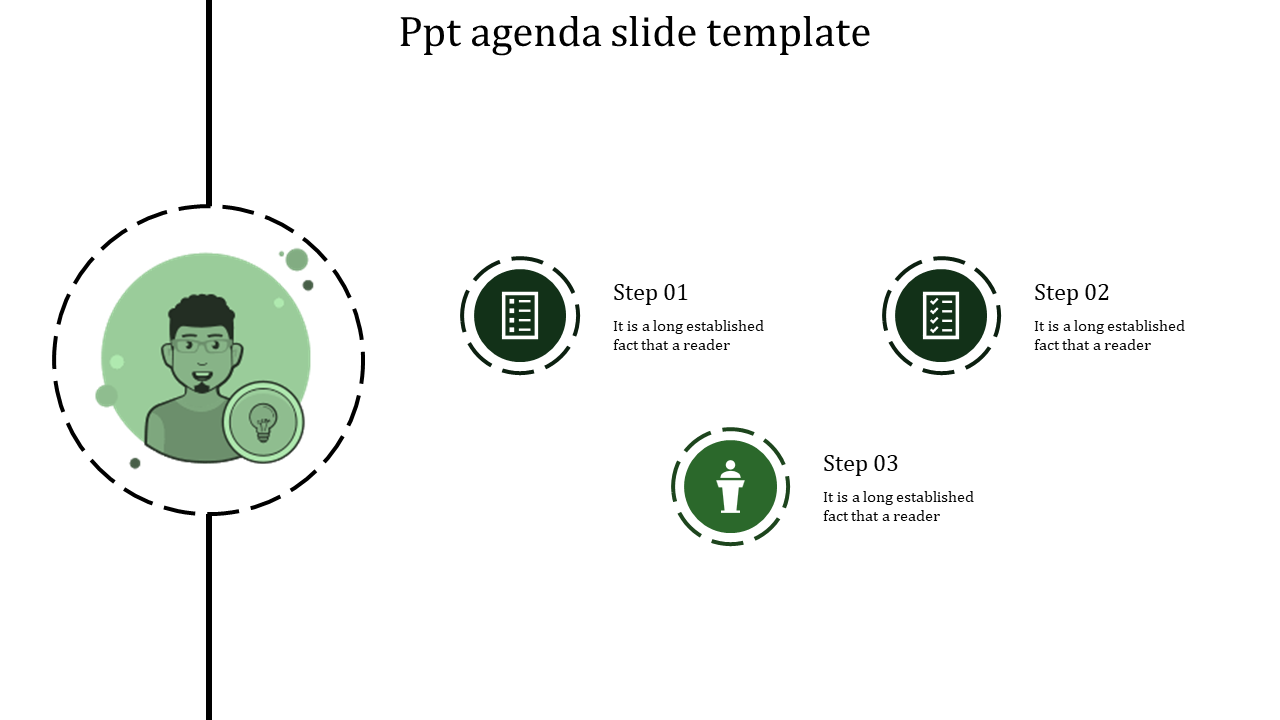 Ppt agenda slide template

Step 01
It is a long established fact that a reader

Step 02
It is a long established fact that a reader

Step 03
It is a long established fact that a reader